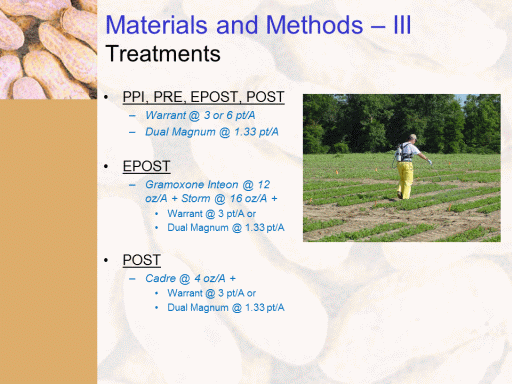 Materials and Methods – III
Treatments

• PPI, PRE, EPOST, POST
– Warrant @ 3 or 6 pt/A
– Dual Magnum @ 1.33 pt/A

• EPOST
– Gramoxone Inteon @ 12 oz/A + Storm @ 16 oz/A +
• Warrant @ 3 pt/A or
• Dual Magnum @ 1.33 pt/A

• POST
– Cadre @ 4 oz/A +
• Warrant @ 3 pt/A or
• Dual Magnum @ 1.33 pt/A